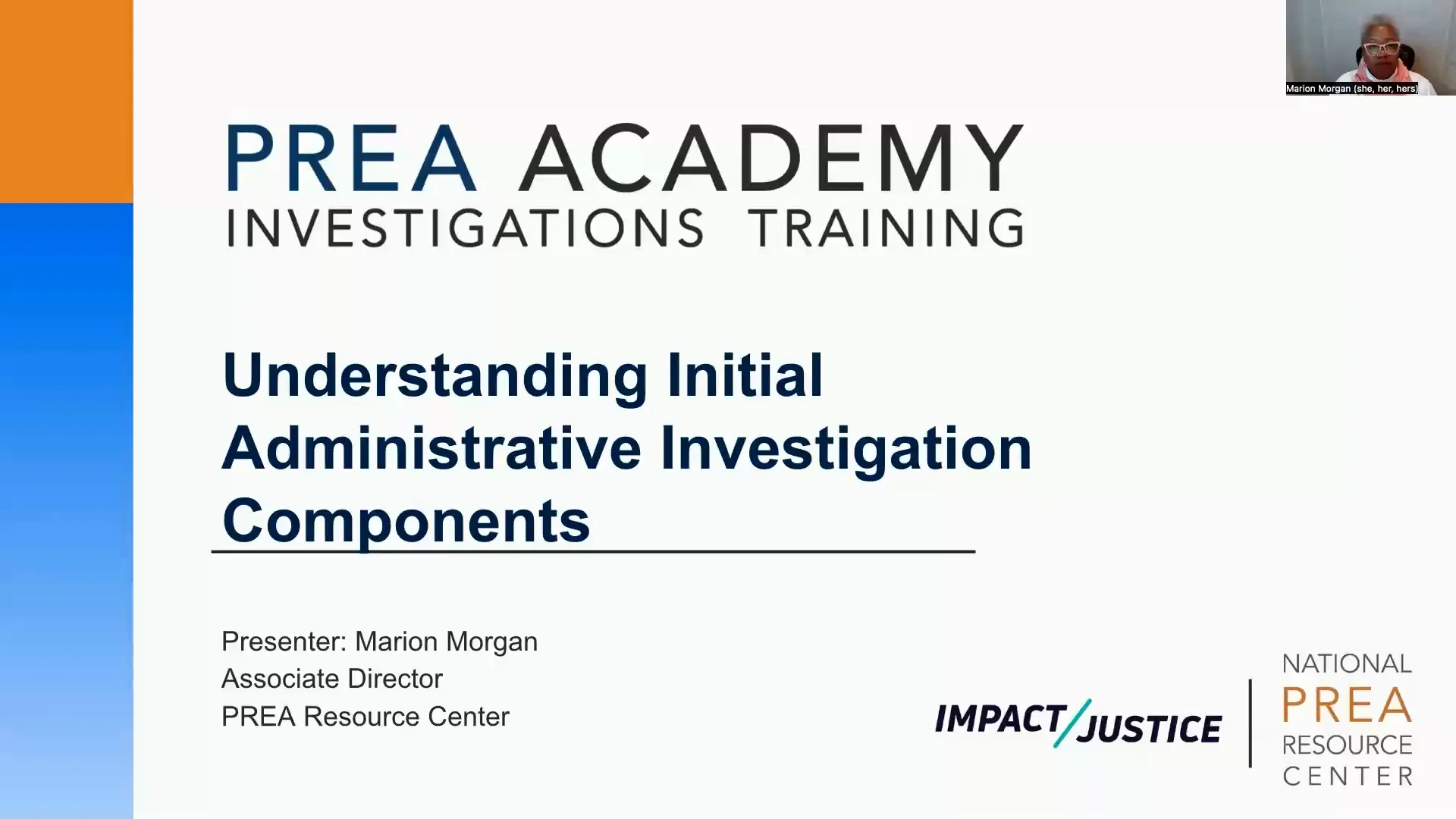 Marion Morgan (she, her, hers)

PREA ACADEMY
INVESTIGATIONS TRAINING

Understanding Initial Administrative Investigation Components

Presenter: Marion Morgan
Associate Director
PREA Resource Center

IMPACT/JUSTICE

NATIONAL
PREA
RESOURCE
CENTER